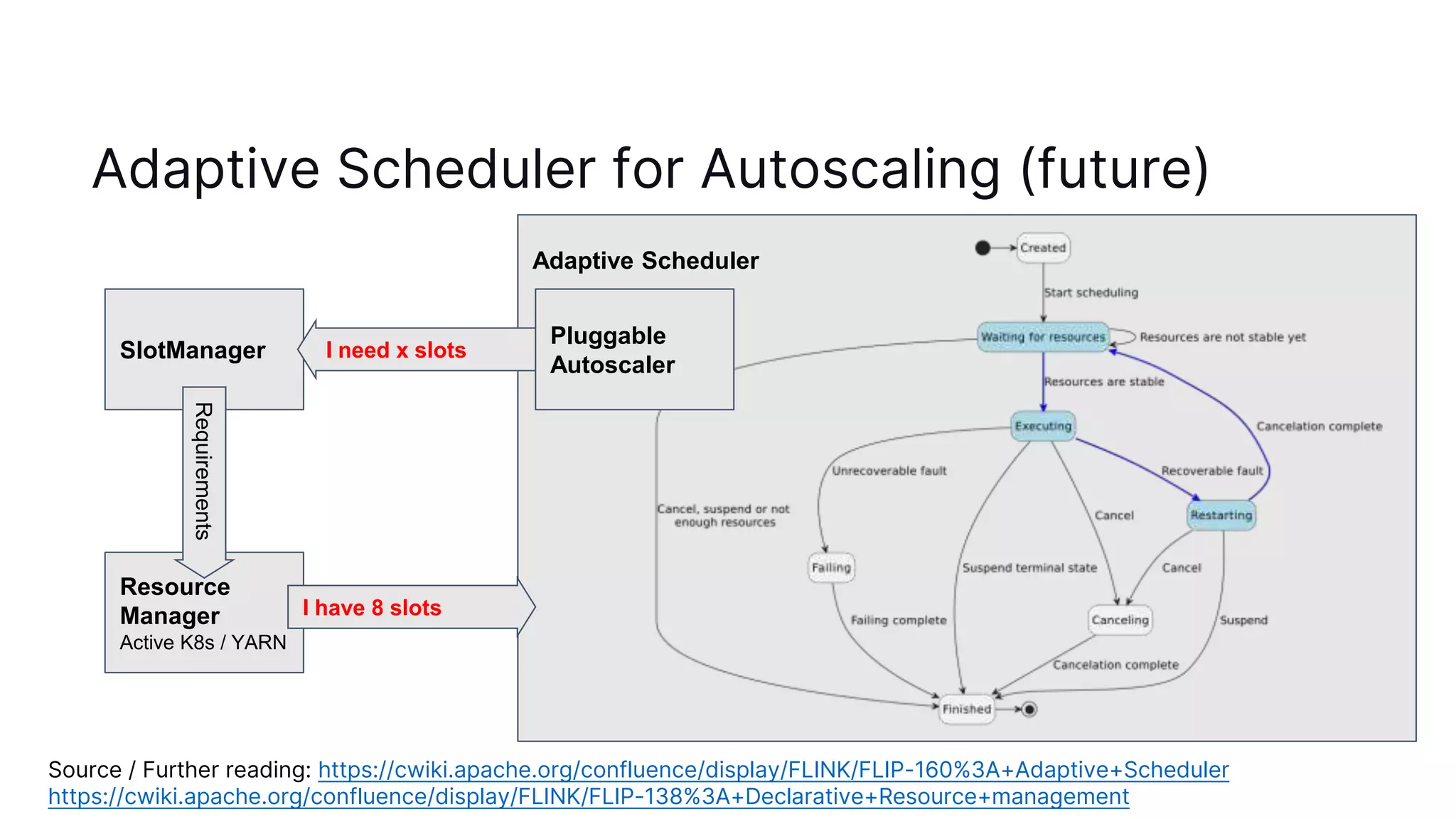 Adaptive Scheduler for Autoscaling (future)

SlotManager

I need x slots

Requirements

Resource Manager
Active K8s / YARN

I have 8 slots

Adaptive Scheduler

Pluggable Autoscaler

Created
Start scheduling
Waiting for resources
Resources are not stable yet
Resources are stable
Executing
Cancelation complete
Unrecoverable fault
Recoverable fault
Cancel, suspend or not enough resources
Cancel
Restarting
Failing
Suspend terminal state
Cancel
Failing complete
Canceling
Suspend
Cancelation complete
Finished

Source / Further reading: https://cwiki.apache.org/confluence/display/FLINK/FLIP-160%3A+Adaptive+Scheduler
https://cwiki.apache.org/confluence/display/FLINK/FLIP-138%3A+Declarative+Resource+management